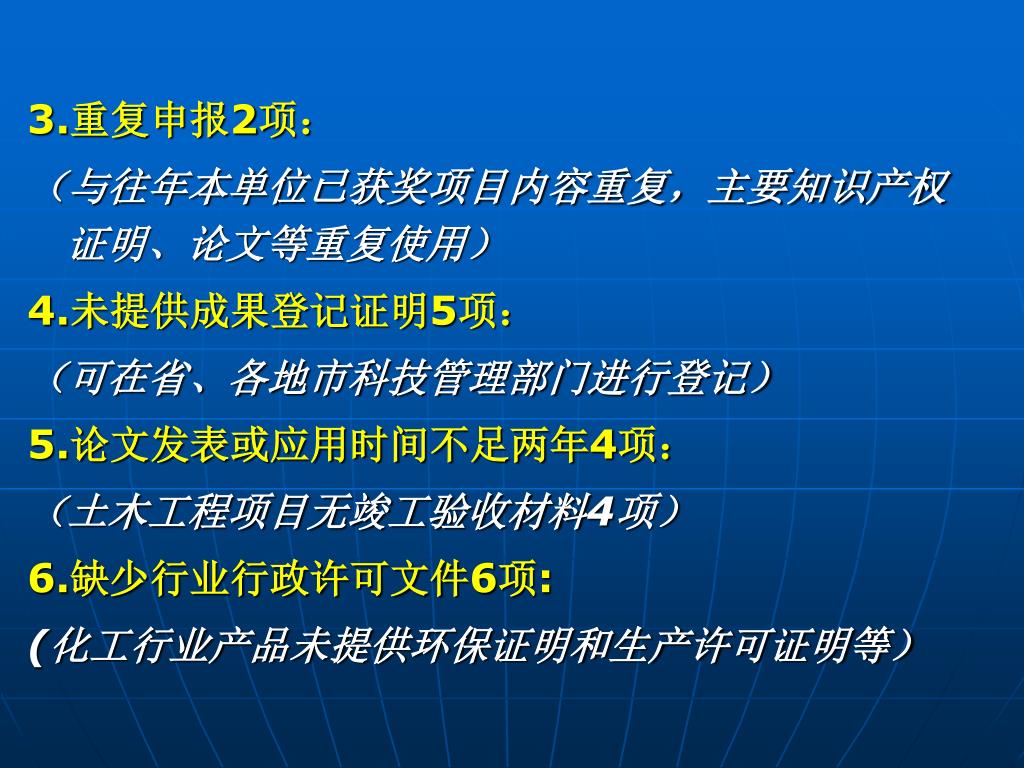 3.重复申报2项：

（与往年本单位已获奖项目内容重复，主要知识产权证明、论文等重复使用）

4.未提供成果登记证明5项：

（可在省、各地市科技管理部门进行登记）

5.论文发表或应用时间不足两年4项：

（土木工程项目无竣工验收材料4项）

6.缺少行业行政许可文件6项:

(化工行业产品未提供环保证明和生产许可证明等）